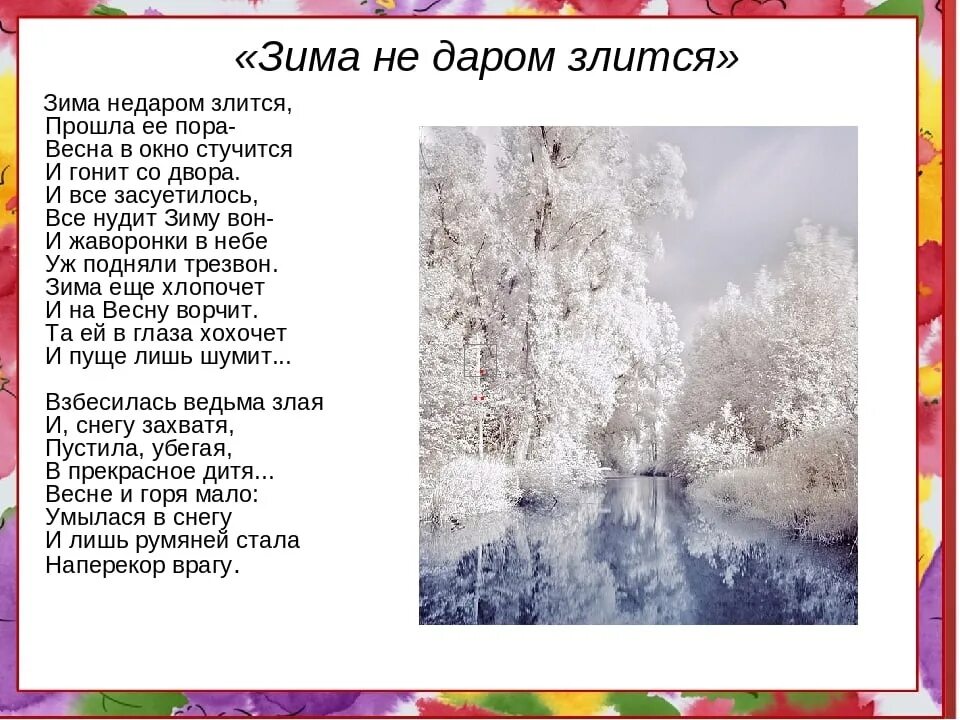 «Зима не даром злится»

Зима недаром злится,
Прошла ее пора-
Весна в окно стучится
И гонит со двора.
И все засуетилось,
Все нудит Зиму вон-
И жаворонки в небе
Уж подняли трезвон.
Зима еще хлопочет
И на Весну ворчит.
Та ей в глаза хохочет
И пуще лишь шумит...

Взбесилась ведьма злая
И, снегу захватя,
Пустила, убегая,
В прекрасное дитя...
Весне и горя мало:
Умылася в снегу
И лишь румяней стала
Наперекор врагу.